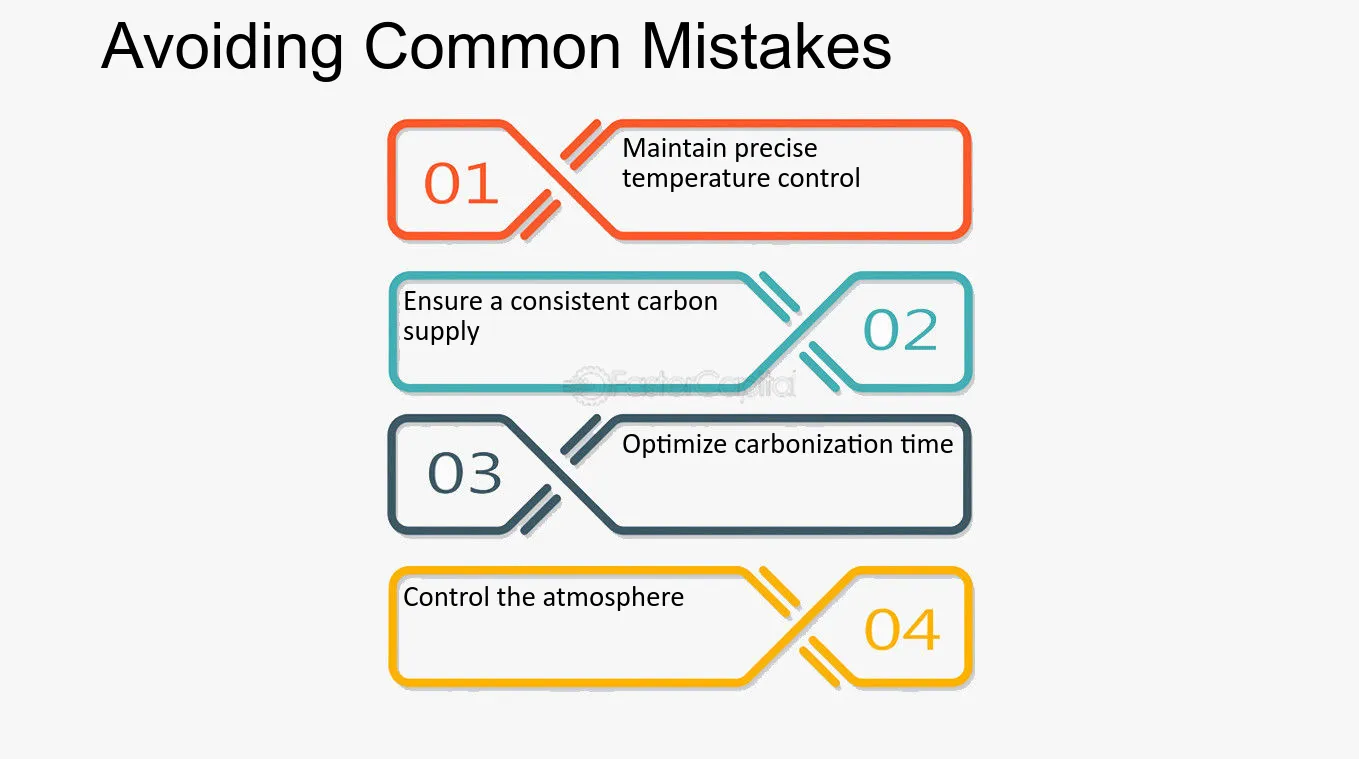 Avoiding Common Mistakes

01
Maintain precise temperature control

Ensure a consistent carbon supply
02

03
Optimize carbonization time

Control the atmosphere
04

FasterCapital